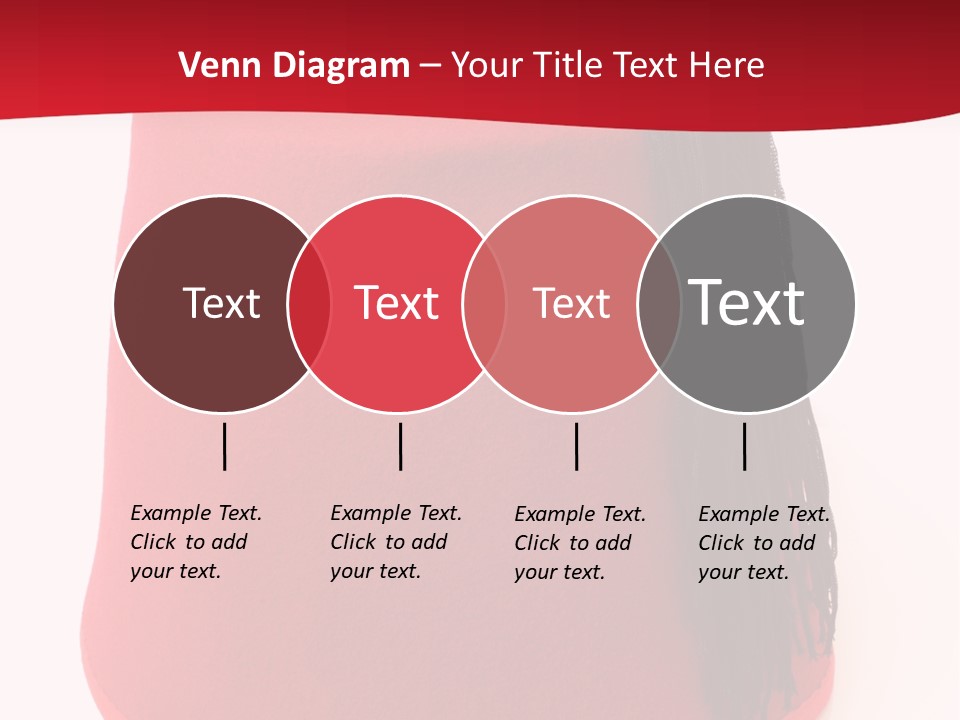 Venn Diagram – Your Title Text Here

Text

Text

Text

Text

Example Text. Click to add your text.

Example Text. Click to add your text.

Example Text. Click to add your text.

Example Text. Click to add your text.